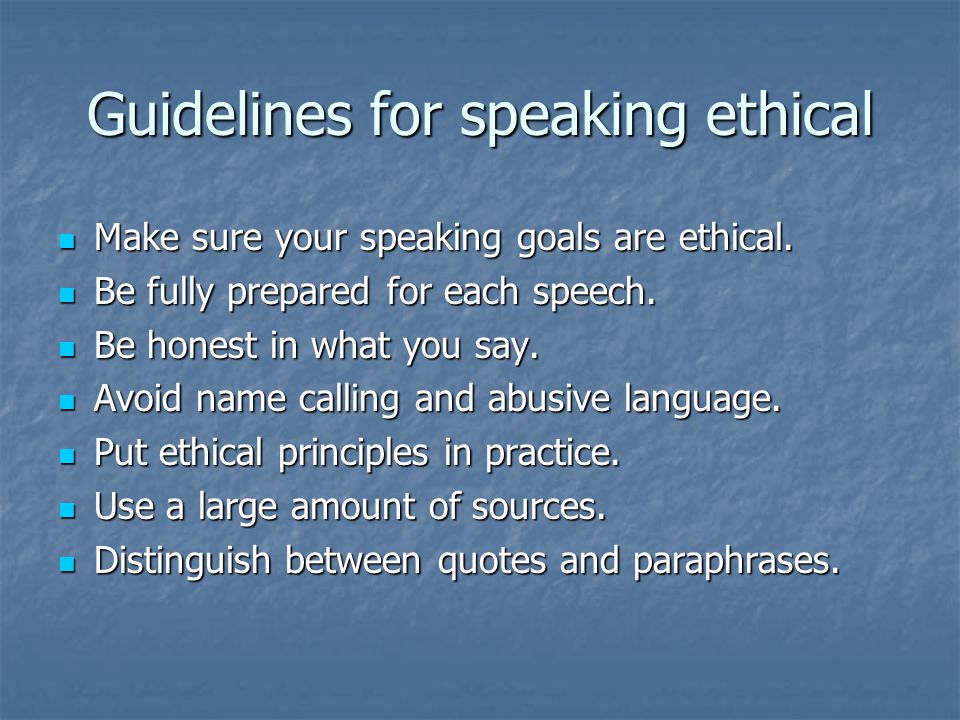 Guidelines for speaking ethical

- Make sure your speaking goals are ethical.
- Be fully prepared for each speech.
- Be honest in what you say.
- Avoid name calling and abusive language.
- Put ethical principles in practice.
- Use a large amount of sources.
- Distinguish between quotes and paraphrases.